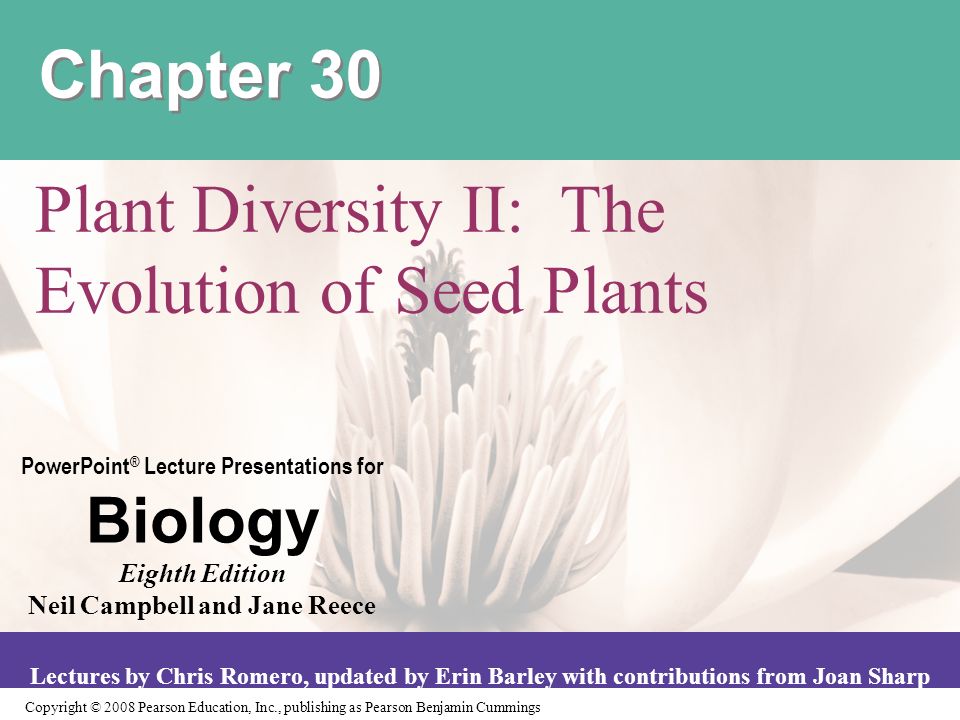 Chapter 30

Plant Diversity II: The Evolution of Seed Plants

PowerPoint® Lecture Presentations for

Biology

Eighth Edition

Neil Campbell and Jane Reece

Lectures by Chris Romero, updated by Erin Barley with contributions from Joan Sharp

Copyright © 2008 Pearson Education, Inc., publishing as Pearson Benjamin Cummings